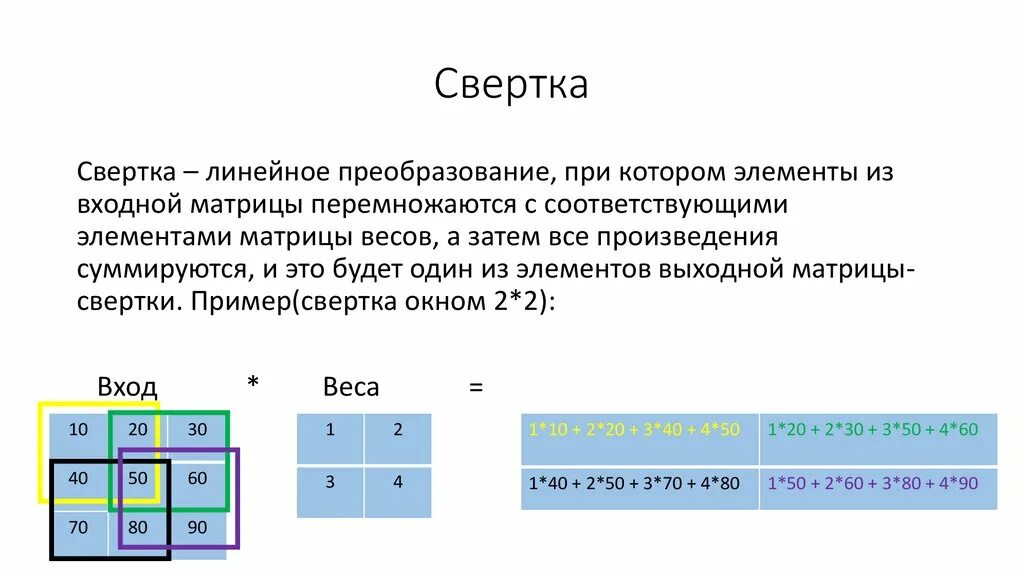 Свертка

Свертка – линейное преобразование, при котором элементы из входной матрицы перемножаются с соответствующими элементами матрицы весов, а затем все произведения суммируются, и это будет один из элементов выходной матрицы-свертки. Пример(свертка окном 2*2):

Вход * Веса =

| 10 | 20 | 30 |
|---|---|---|
| 40 | 50 | 60 |
| 70 | 80 | 90 |

| 1 | 2 |
|---|---|
| 3 | 4 |

| 1*10 + 2*20 + 3*40 + 4*50 | 1*20 + 2*30 + 3*50 + 4*60 |
|---|---|
| 1*40 + 2*50 + 3*70 + 4*80 | 1*50 + 2*60 + 3*80 + 4*90 |